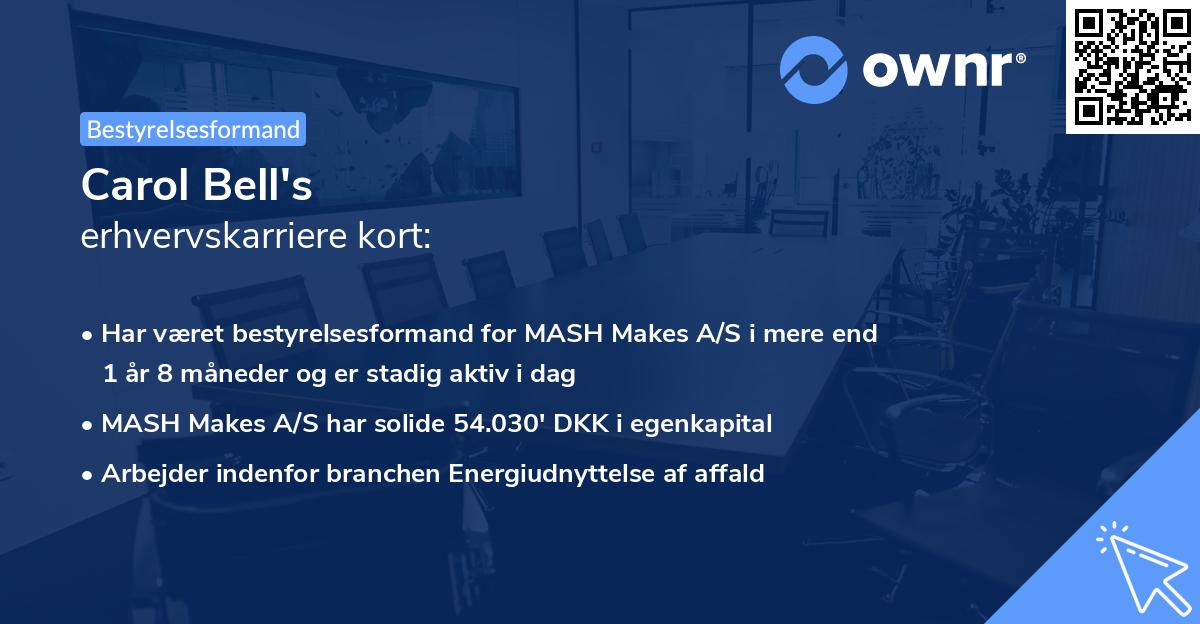 ownr®

Bestyrelsesformand

Carol Bell's
erhvervskarriere kort:

• Har været bestyrelsesformand for MASH Makes A/S i mere end 1 år 8 måneder og er stadig aktiv i dag
• MASH Makes A/S har solide 54.030' DKK i egenkapital
• Arbejder indenfor branchen Energiudnyttelse af affald